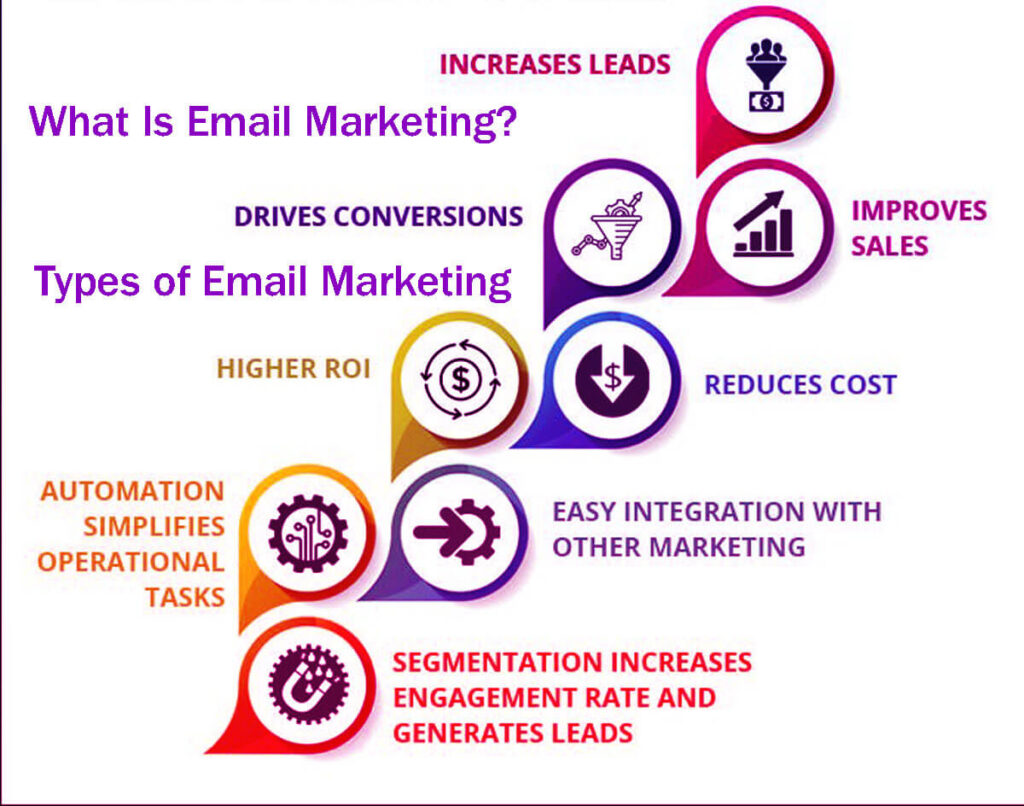 INCREASES LEADS

What Is Email Marketing?

DRIVES CONVERSIONS

IMPROVES SALES

Types of Email Marketing

HIGHER ROI

REDUCES COST

AUTOMATION SIMPLIFIES OPERATIONAL TASKS

EASY INTEGRATION WITH OTHER MARKETING

SEGMENTATION INCREASES ENGAGEMENT RATE AND GENERATES LEADS